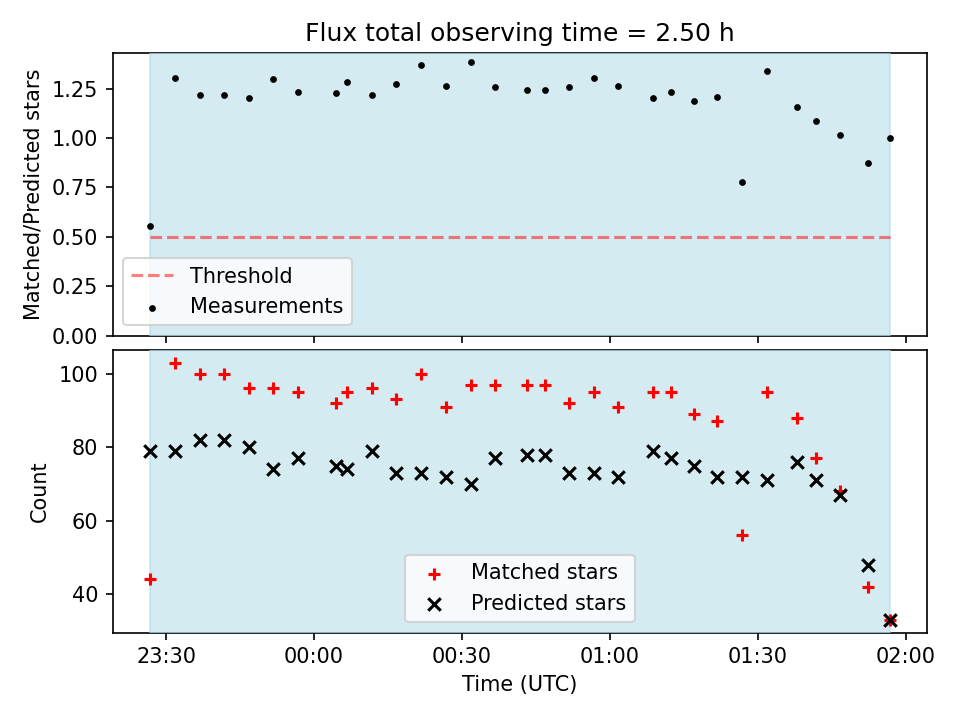 Flux total observing time = 2.50 h

Matched/Predicted stars

1.25
1.00
0.75
0.50
0.25
0.00

Threshold
Measurements

Count

100
80
60
40

Matched stars
Predicted stars

23:30
00:00
00:30
01:00
01:30
02:00

Time (UTC)